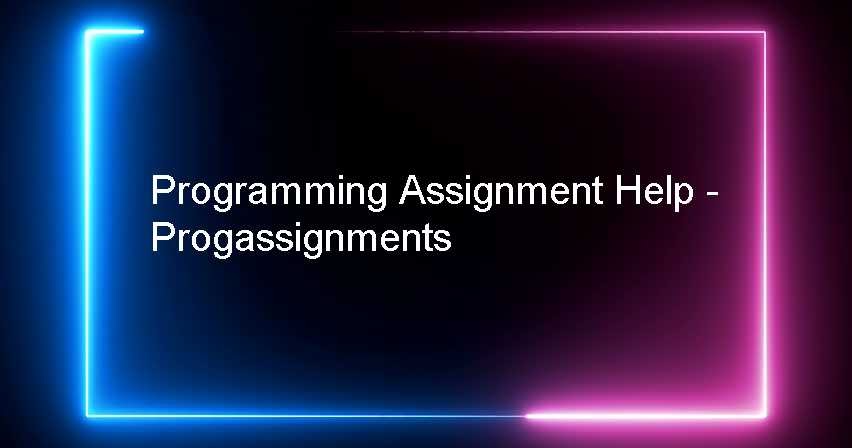 Programming Assignment Help - Progassignments